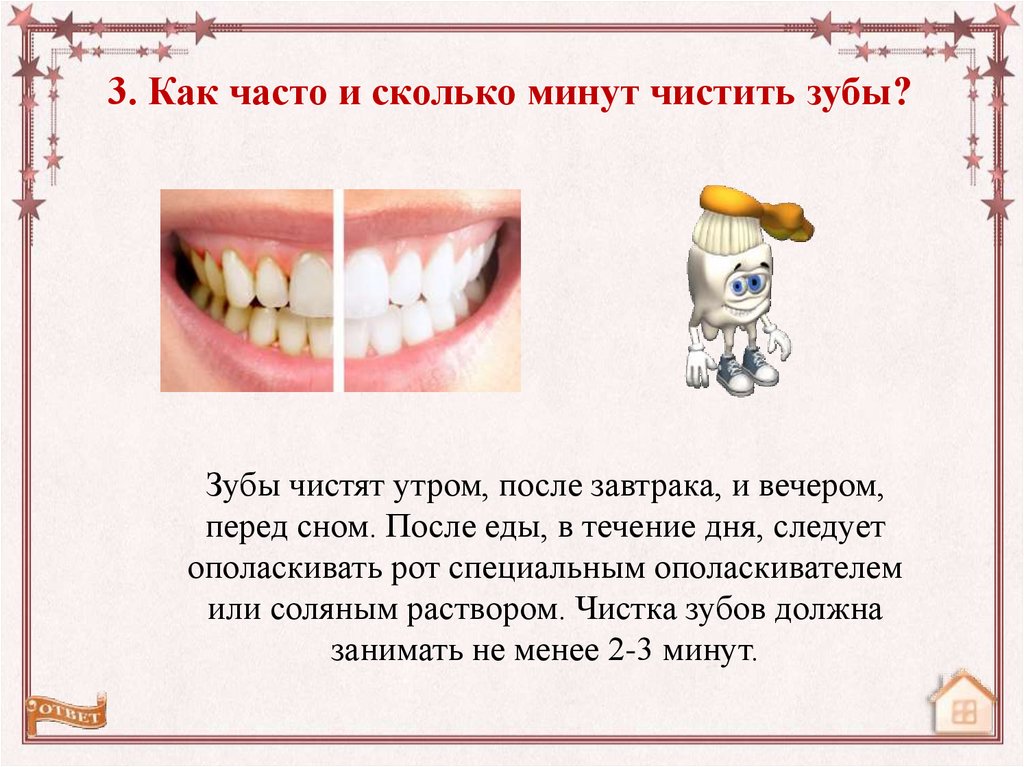 3. Как часто и сколько минут чистить зубы?

Зубы чистят утром, после завтрака, и вечером, перед сном. После еды, в течение дня, следует ополаскивать рот специальным ополаскивателем или соляным раствором. Чистка зубов должна занимать не менее 2-3 минут.

ОТВЕТ